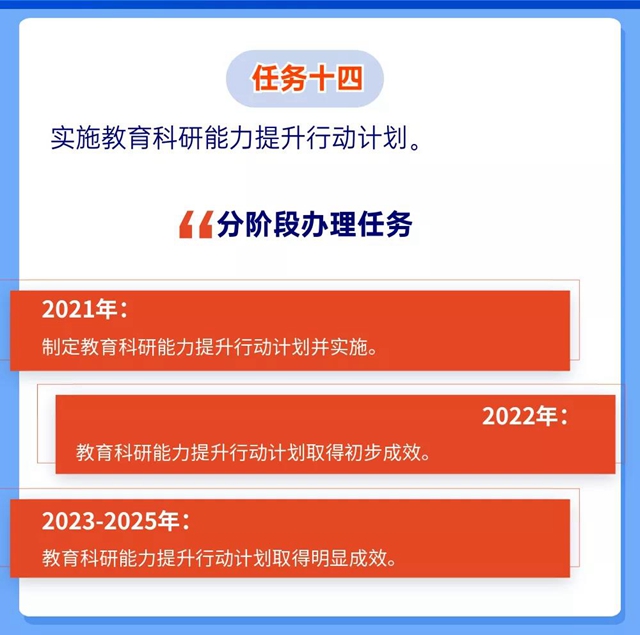 任务十四

实施教育科研能力提升行动计划。

“分阶段办理任务

2021年：
制定教育科研能力提升行动计划并实施。

2022年：
教育科研能力提升行动计划取得初步成效。

2023-2025年：
教育科研能力提升行动计划取得明显成效。